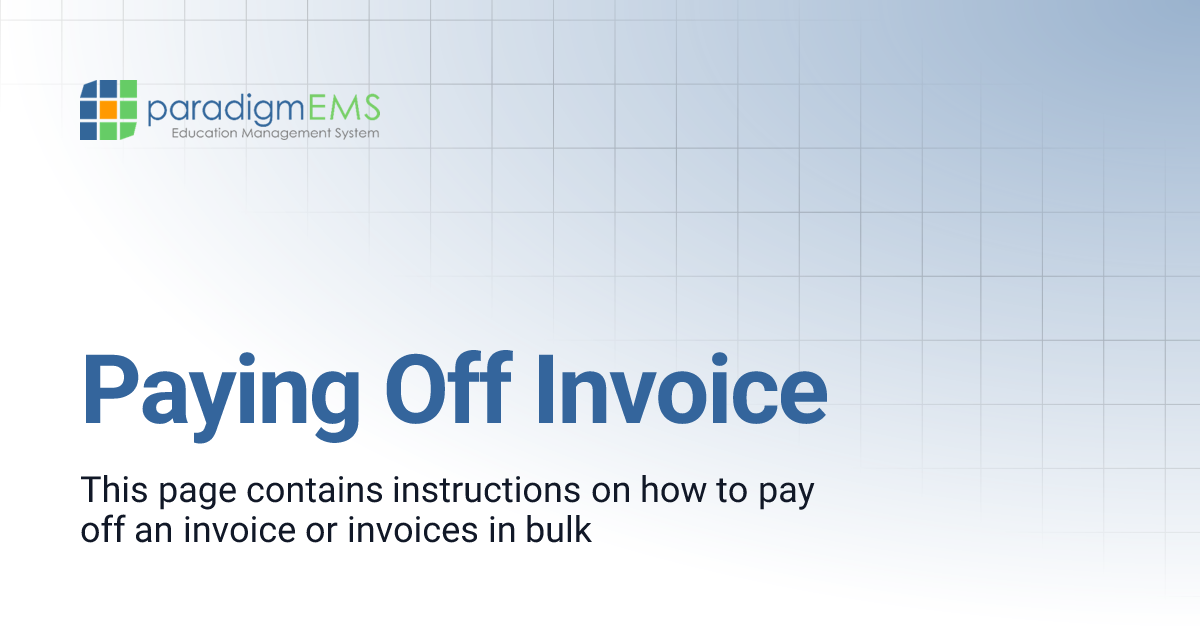 paradigmEMS
Education Management System

Paying Off Invoice

This page contains instructions on how to pay off an invoice or invoices in bulk